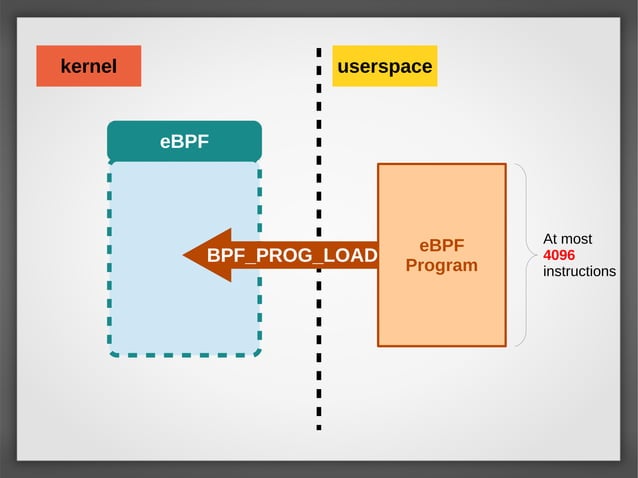 kernel

userspace

eBPF

BPF_PROG_LOAD

eBPF Program

At most 4096 instructions